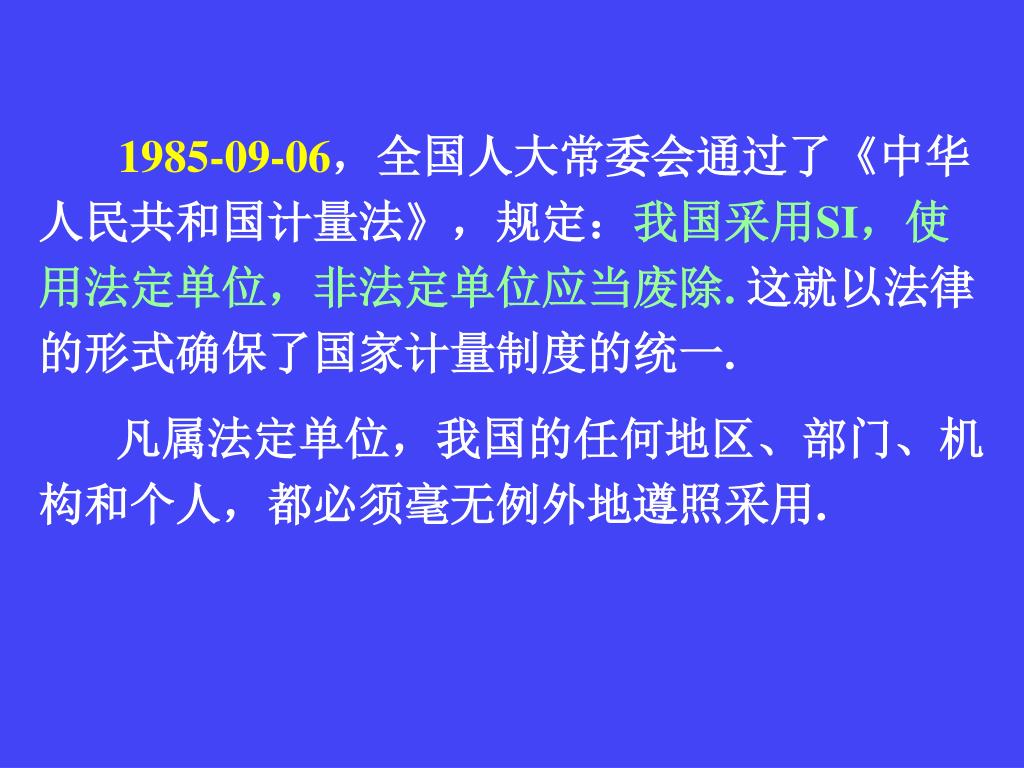 1985-09-06，全国人大常委会通过了《中华人民共和国计量法》，规定：我国采用SI，使用法定单位，非法定单位应当废除. 这就以法律的形式确保了国家计量制度的统一.

凡属法定单位，我国的任何地区、部门、机构和个人，都必须毫无例外地遵照采用.